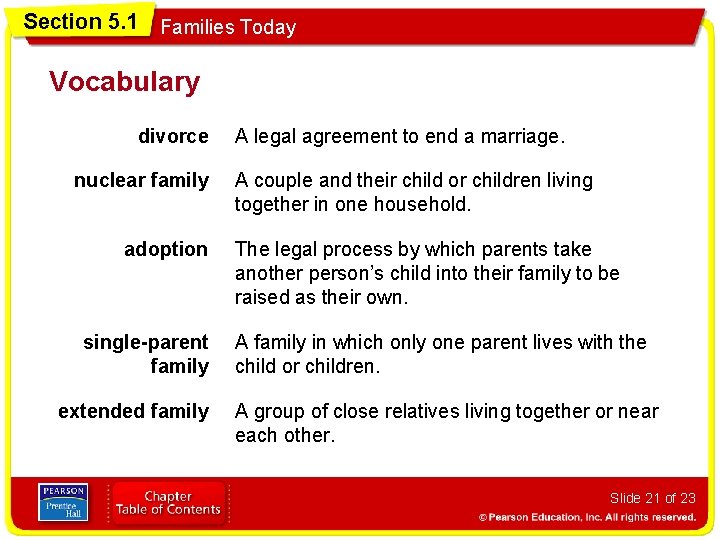 Section 5.1 Families Today

Vocabulary

| | |
|---|---|
| divorce | A legal agreement to end a marriage. |
| nuclear family | A couple and their child or children living together in one household. |
| adoption | The legal process by which parents take another person's child into their family to be raised as their own. |
| single-parent family | A family in which only one parent lives with the child or children. |
| extended family | A group of close relatives living together or near each other. |

PEARSON Prentice Hall

Chapter Table of Contents

Slide 21 of 23

© Pearson Education, Inc. All rights reserved.